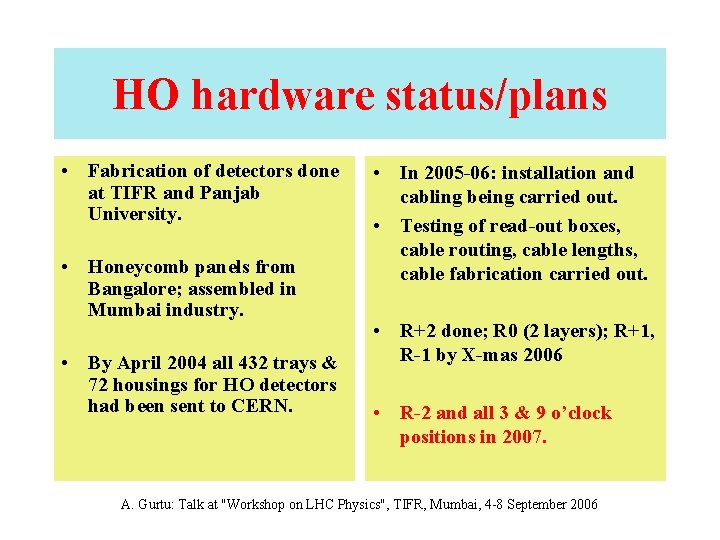 HO hardware status/plans

• Fabrication of detectors done at TIFR and Panjab University.

• Honeycomb panels from Bangalore; assembled in Mumbai industry.

• By April 2004 all 432 trays & 72 housings for HO detectors had been sent to CERN.

• In 2005-06: installation and cabling being carried out.

• Testing of read-out boxes, cable routing, cable lengths, cable fabrication carried out.

• R+2 done; R0 (2 layers); R+1, R-1 by X-mas 2006

• R-2 and all 3 & 9 o'clock positions in 2007.

A. Gurtu: Talk at "Workshop on LHC Physics", TIFR, Mumbai, 4-8 September 2006